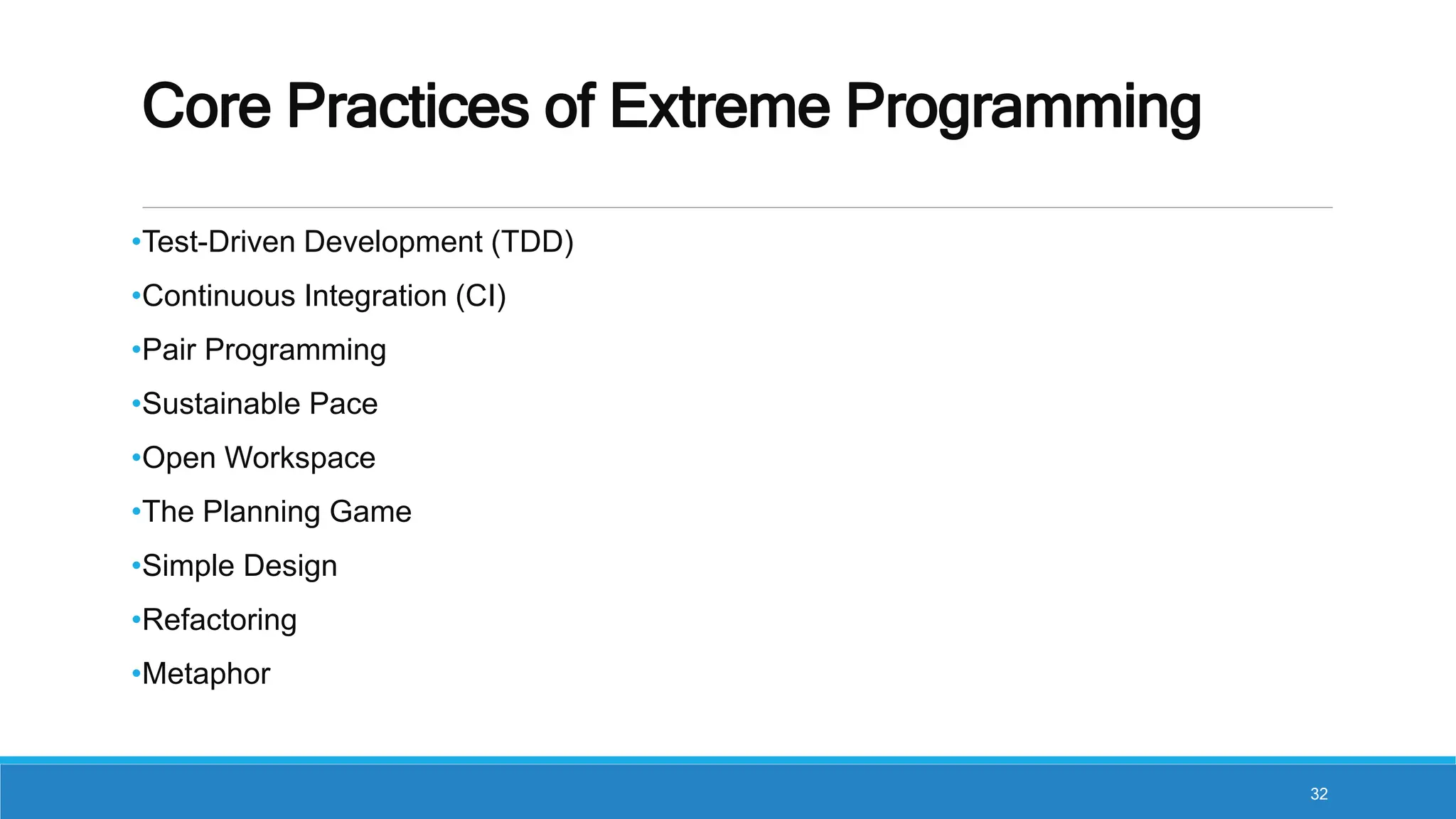 Core Practices of Extreme Programming

•Test-Driven Development (TDD)

•Continuous Integration (CI)

•Pair Programming

•Sustainable Pace

•Open Workspace

•The Planning Game

•Simple Design

•Refactoring

•Metaphor

32